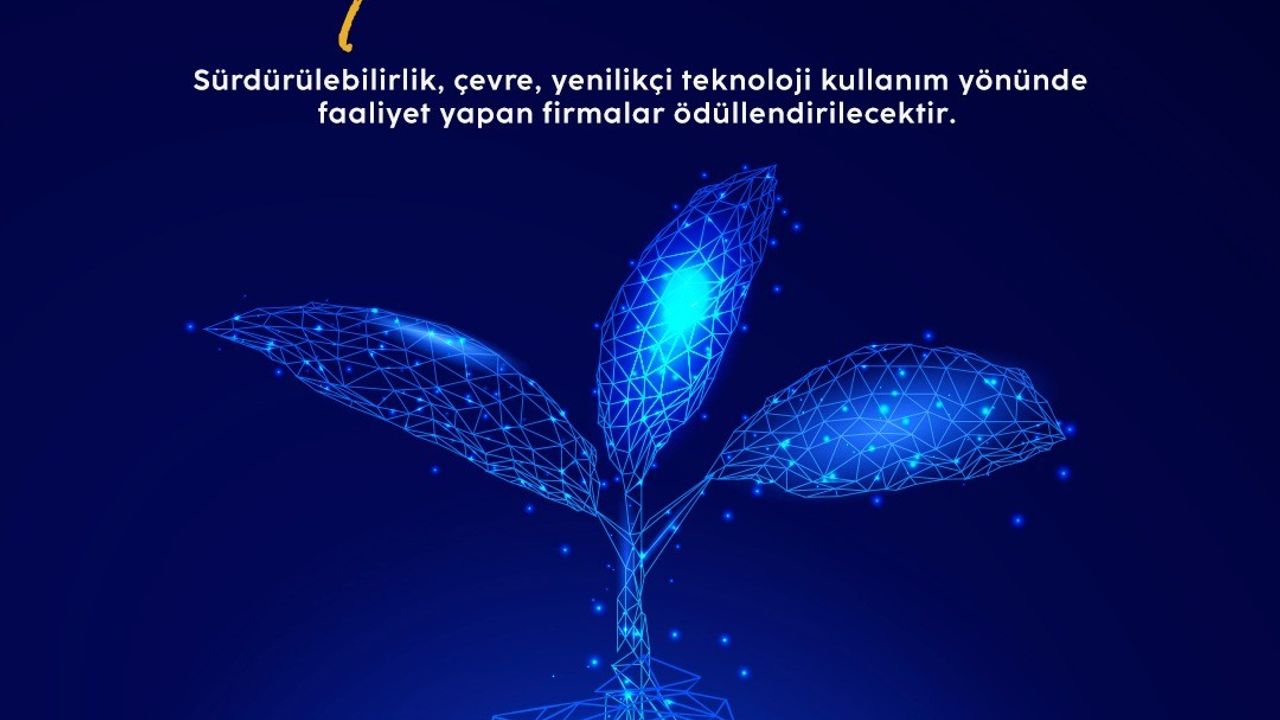 Sürdürülebilirlik, çevre, yenilikçi teknoloji kullanım yönünde faaliyet yapan firmalar ödüllendirilecektir.